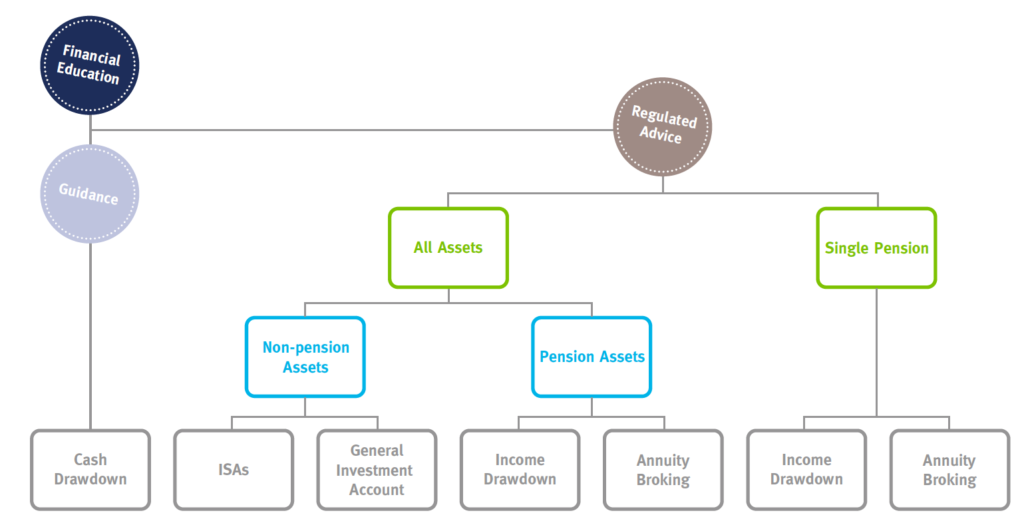 Financial Education

Regulated Advice

Guidance

All Assets

Single Pension

Non-pension Assets

Pension Assets

Cash Drawdown

ISAs

General Investment Account

Income Drawdown

Annuity Broking

Income Drawdown

Annuity Broking